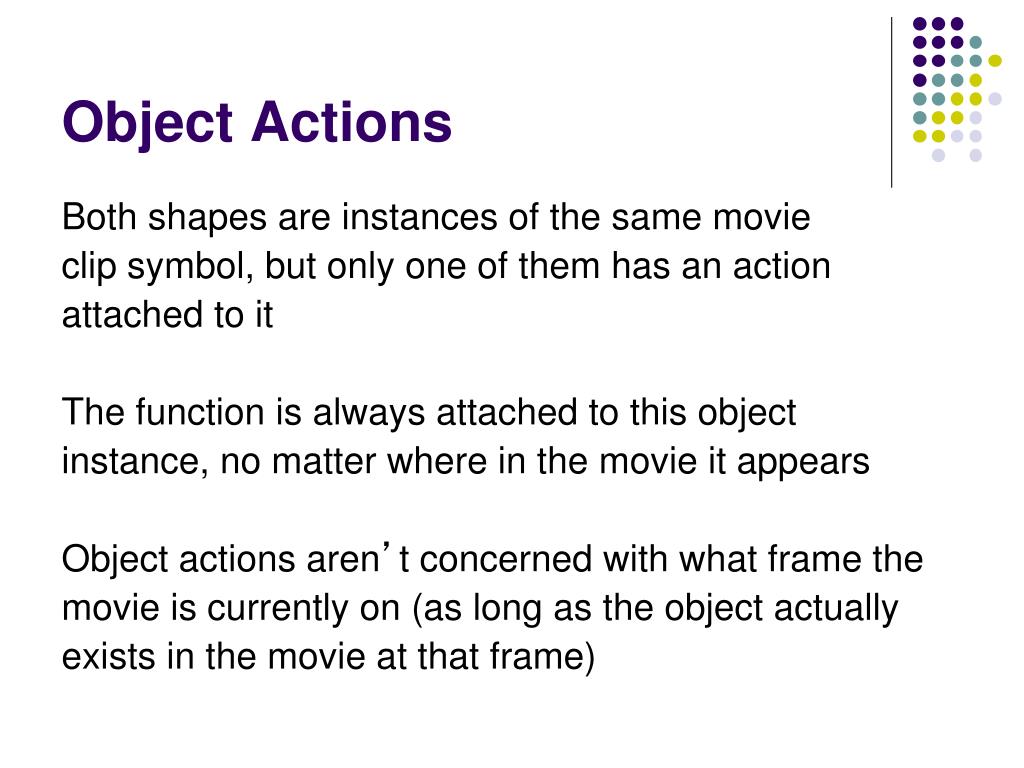 Object Actions

Both shapes are instances of the same movie clip symbol, but only one of them has an action attached to it

The function is always attached to this object instance, no matter where in the movie it appears

Object actions aren’t concerned with what frame the movie is currently on (as long as the object actually exists in the movie at that frame)